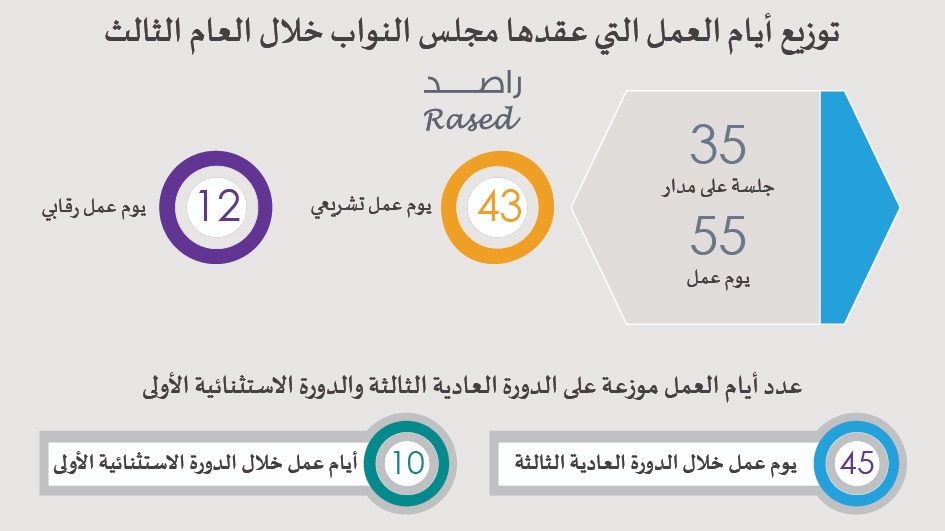 توزيع أيام العمل التي عقدها مجلس النواب خلال العام الثالث

راصد
Rased

35
جلسة على مدار
55
يوم عمل

43
يوم عمل تشريعي

12
يوم عمل رقابي

عدد أيام العمل موزعة على الدورة العادية الثالثة والدورة الاستثنائية الأولى

45
يوم عمل خلال الدورة العادية الثالثة

10
أيام عمل خلال الدورة الاستثنائية الأولى